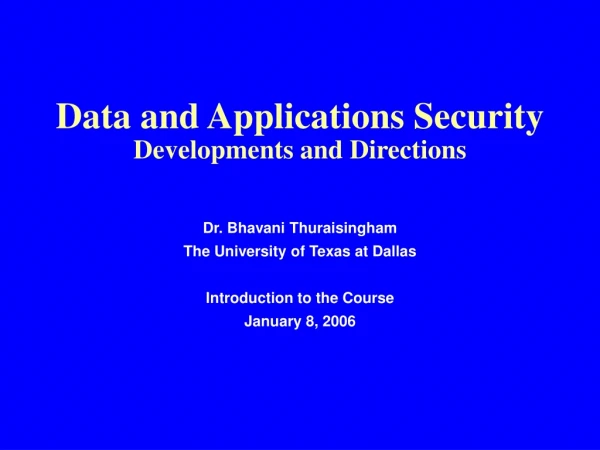 Data and Applications Security
Developments and Directions

Dr. Bhavani Thuraisingham
The University of Texas at Dallas

Introduction to the Course
January 8, 2006